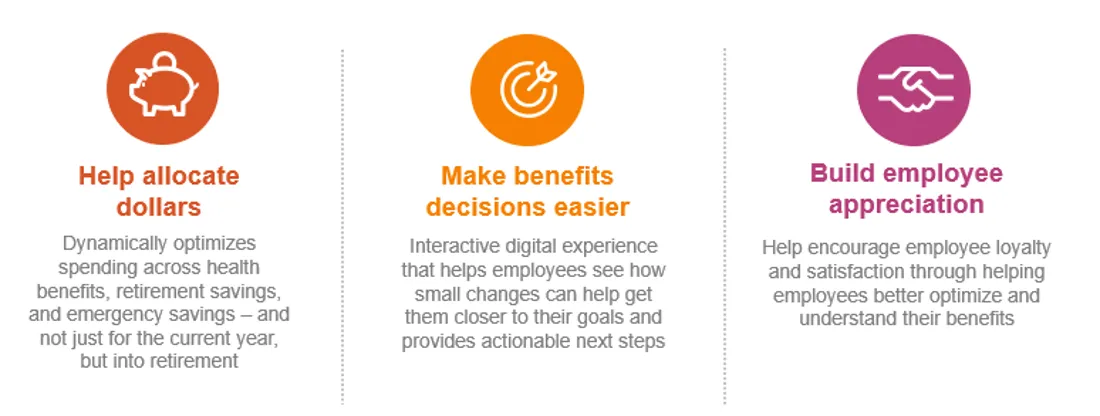 Help allocate dollars

Dynamically optimizes spending across health benefits, retirement savings, and emergency savings – and not just for the current year, but into retirement

Make benefits decisions easier

Interactive digital experience that helps employees see how small changes can help get them closer to their goals and provides actionable next steps

Build employee appreciation

Help encourage employee loyalty and satisfaction through helping employees better optimize and understand their benefits